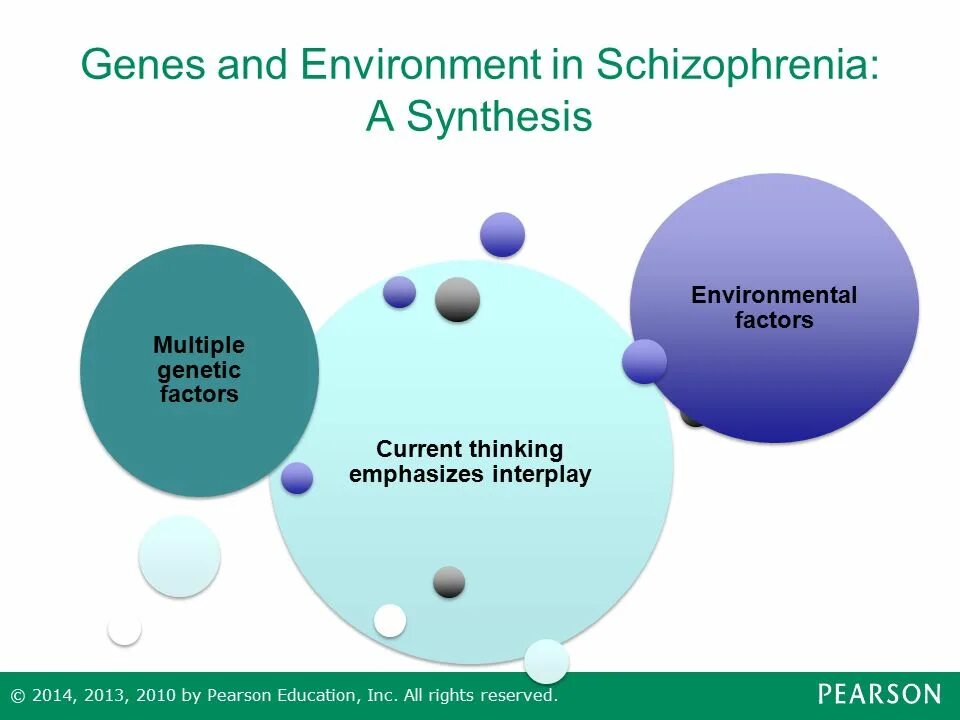 Genes and Environment in Schizophrenia: A Synthesis

Multiple genetic factors

Current thinking emphasizes interplay

Environmental factors

© 2014, 2013, 2010 by Pearson Education, Inc. All rights reserved.

PEARSON